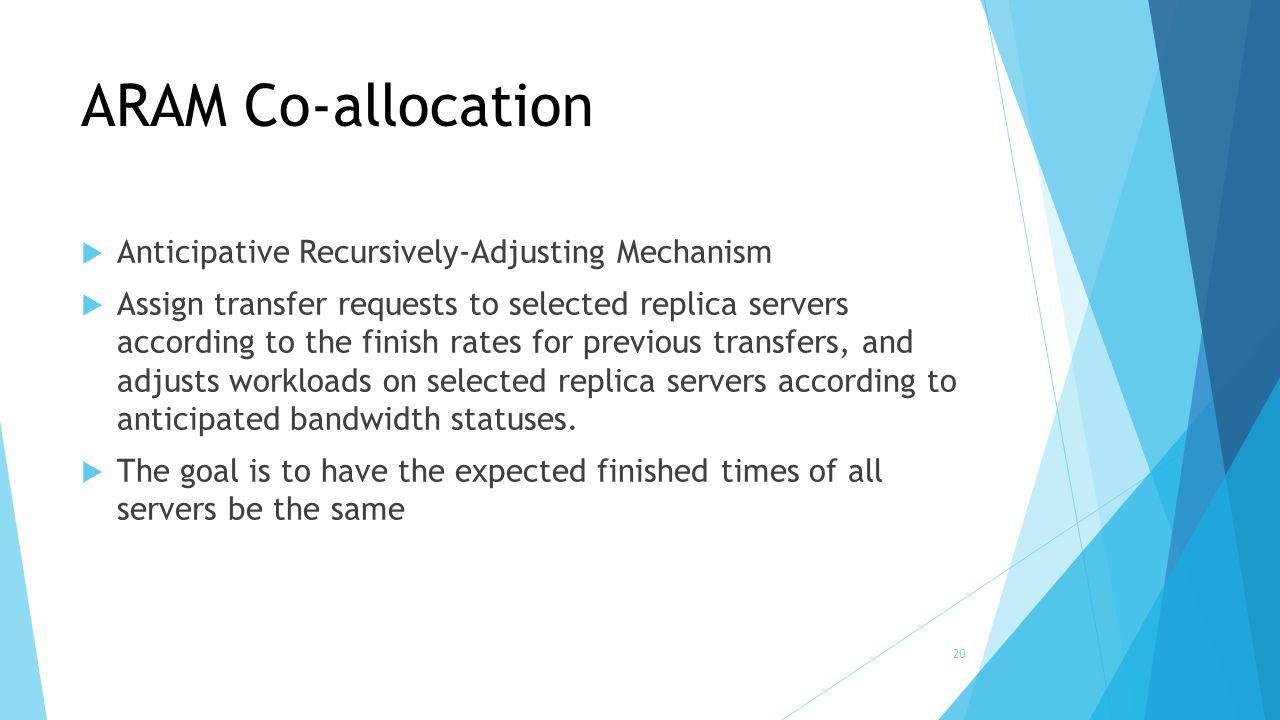 ARAM Co-allocation

Anticipative Recursively-Adjusting Mechanism

Assign transfer requests to selected replica servers according to the finish rates for previous transfers, and adjusts workloads on selected replica servers according to anticipated bandwidth statuses.

The goal is to have the expected finished times of all servers be the same

20